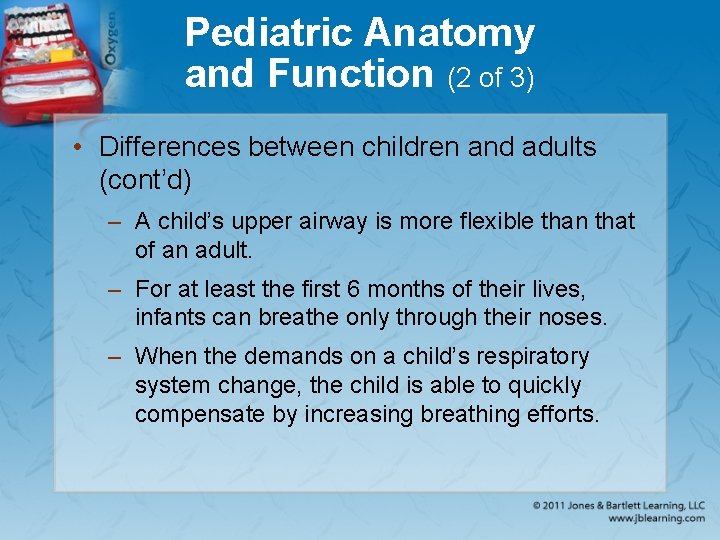 Oxygen

Pediatric Anatomy and Function (2 of 3)

• Differences between children and adults (cont'd)

– A child's upper airway is more flexible than that of an adult.

– For at least the first 6 months of their lives, infants can breathe only through their noses.

– When the demands on a child's respiratory system change, the child is able to quickly compensate by increasing breathing efforts.

© 2011 Jones & Bartlett Learning, LLC
www.jblearning.com